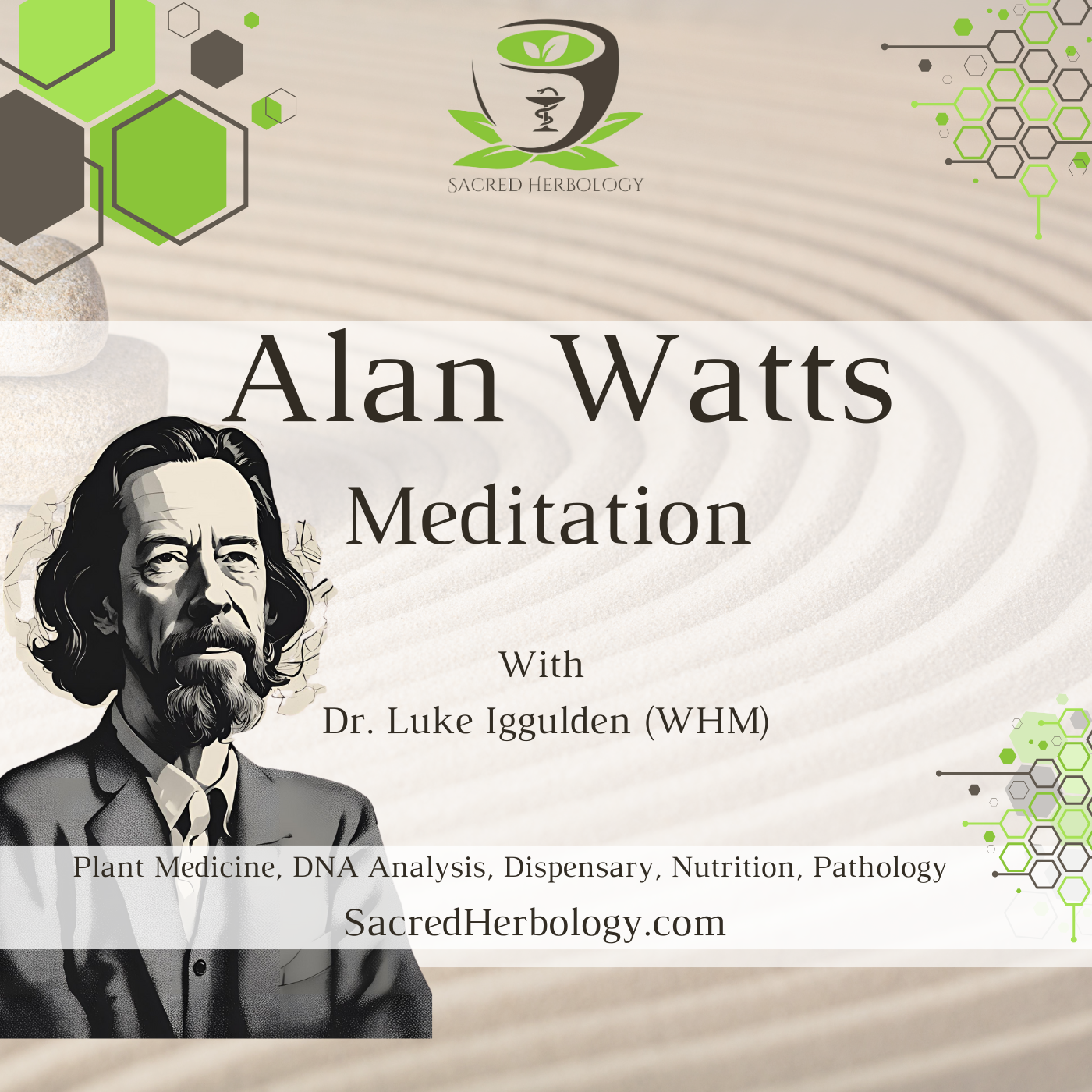 SACRED HERBOLOGY

Alan Watts

Meditation

With

Dr. Luke Iggulden (WHM)

Plant Medicine, DNA Analysis, Dispensary, Nutrition, Pathology

SacredHerbology.com